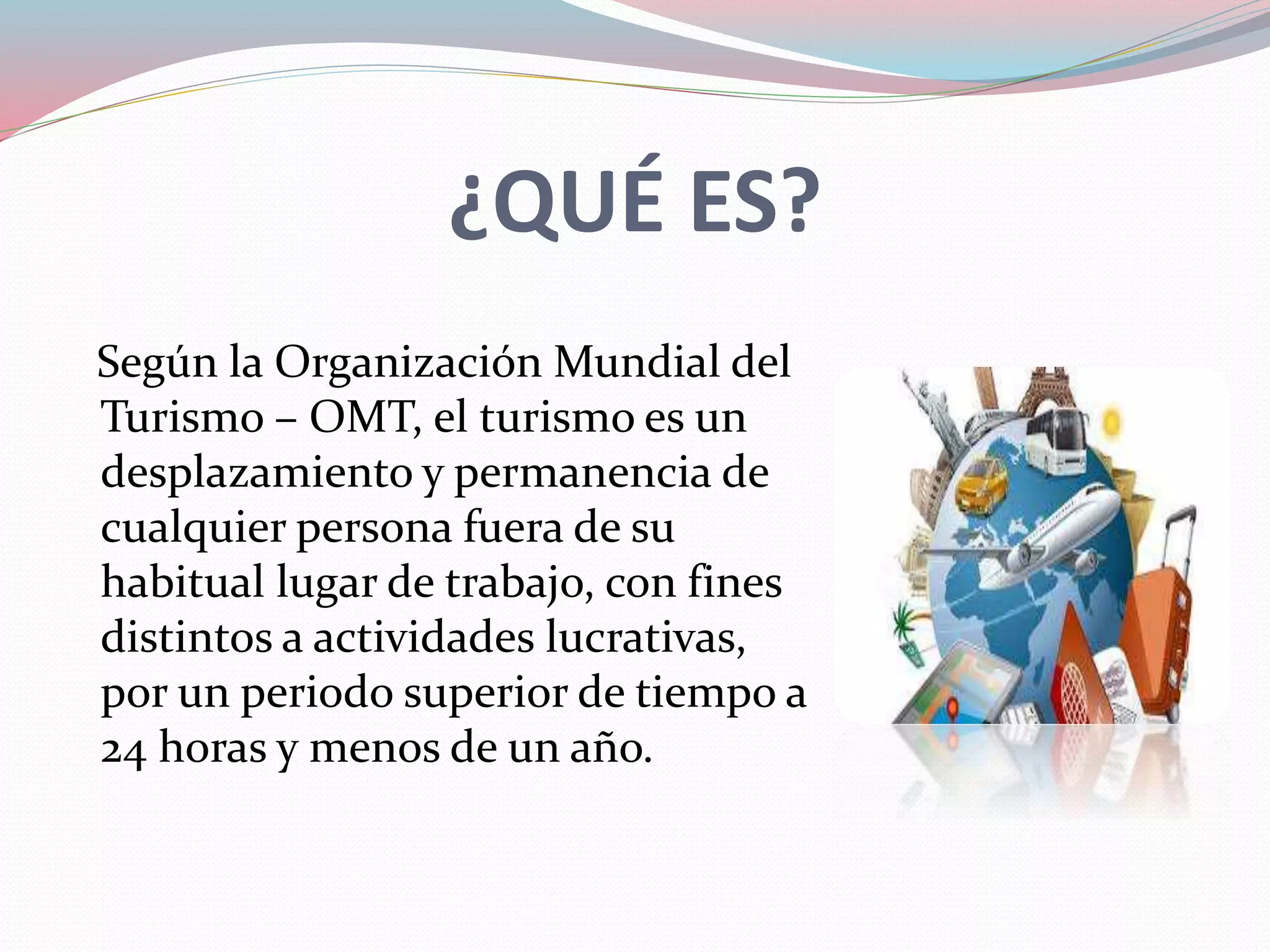 ¿QUÉ ES?

Según la Organización Mundial del Turismo – OMT, el turismo es un desplazamiento y permanencia de cualquier persona fuera de su habitual lugar de trabajo, con fines distintos a actividades lucrativas, por un periodo superior de tiempo a 24 horas y menos de un año.